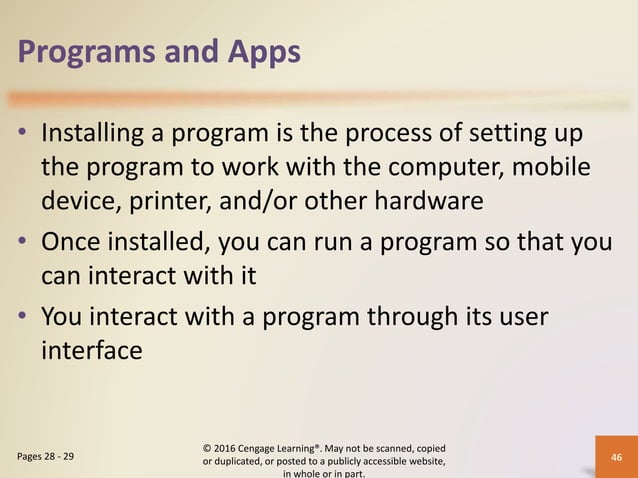 Programs and Apps

• Installing a program is the process of setting up the program to work with the computer, mobile device, printer, and/or other hardware

• Once installed, you can run a program so that you can interact with it

• You interact with a program through its user interface

Pages 28 - 29

© 2016 Cengage Learning®. May not be scanned, copied or duplicated, or posted to a publicly accessible website, in whole or in part.

46